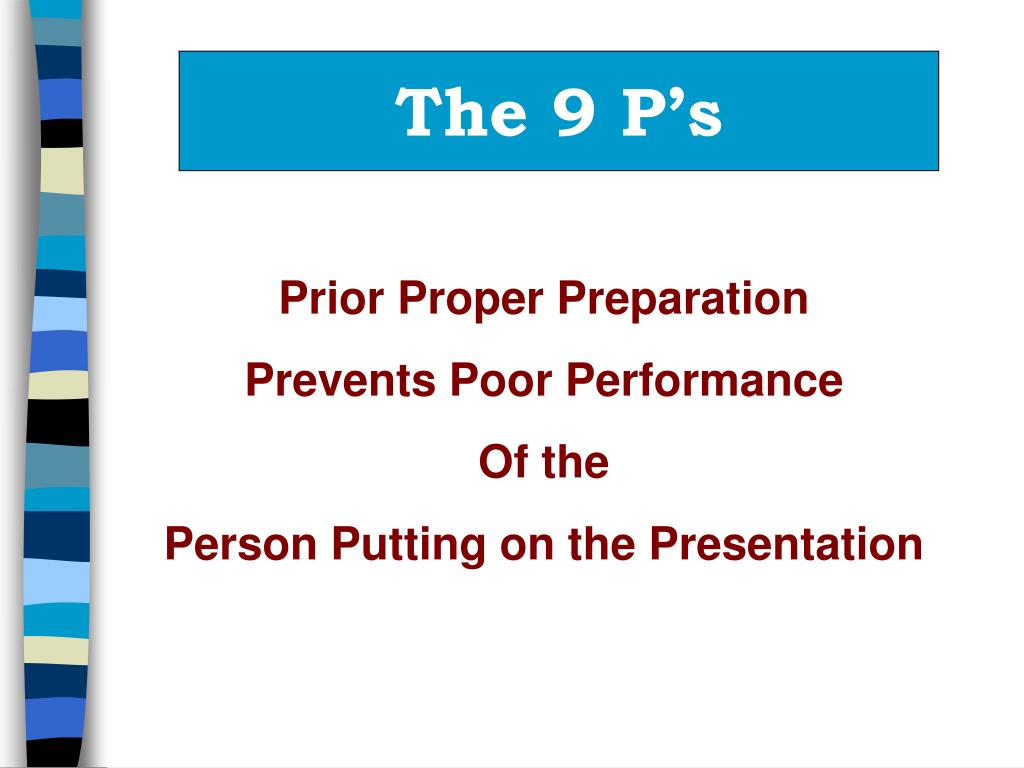 The 9 P’s

Prior Proper Preparation

Prevents Poor Performance

Of the

Person Putting on the Presentation